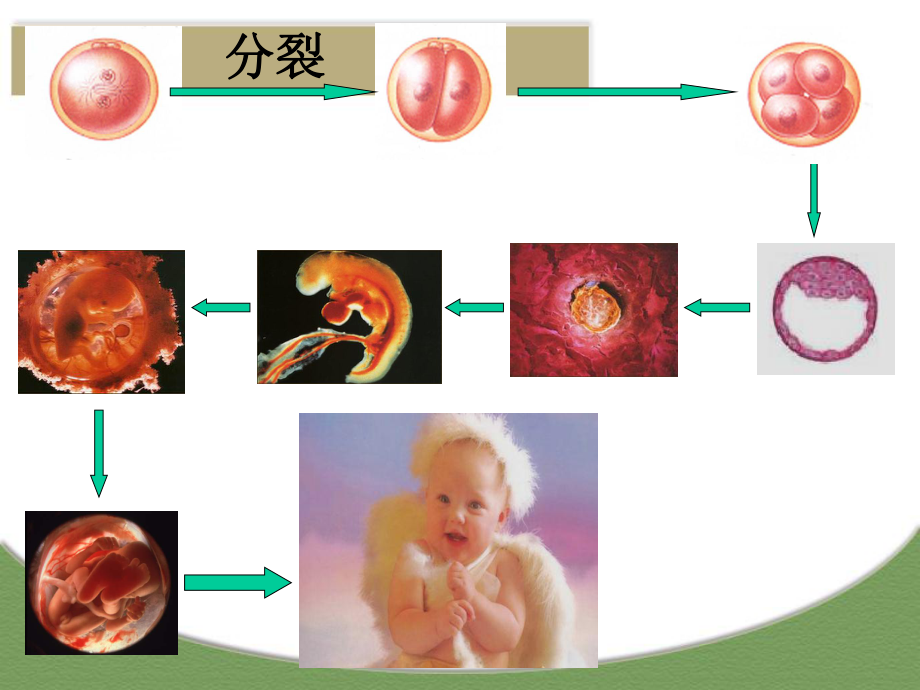 分裂